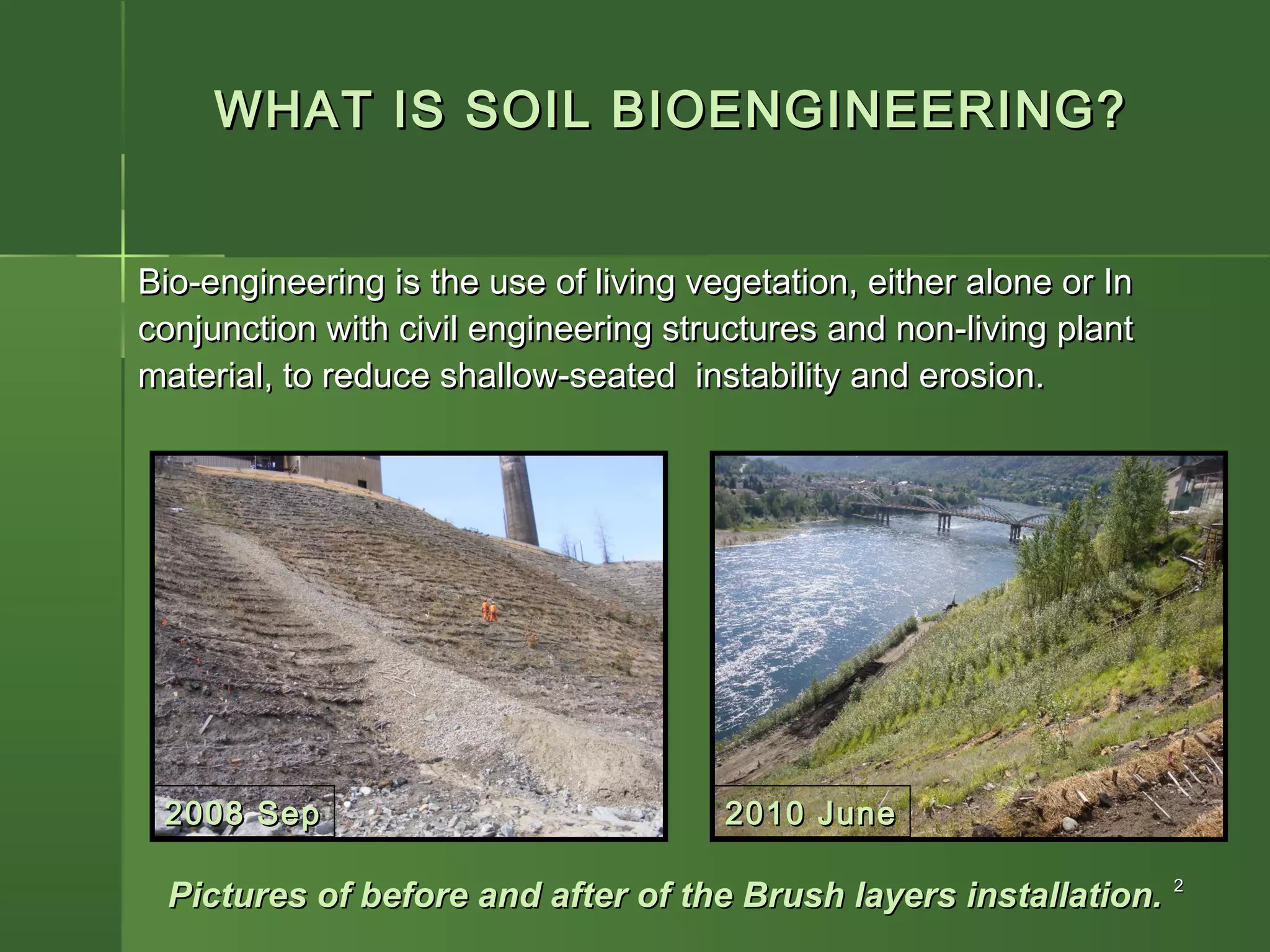 WHAT IS SOIL BIOENGINEERING?

Bio-engineering is the use of living vegetation, either alone or In conjunction with civil engineering structures and non-living plant material, to reduce shallow-seated  instability and erosion.

2008 Sep

2010 June

Pictures of before and after of the Brush layers installation.

2